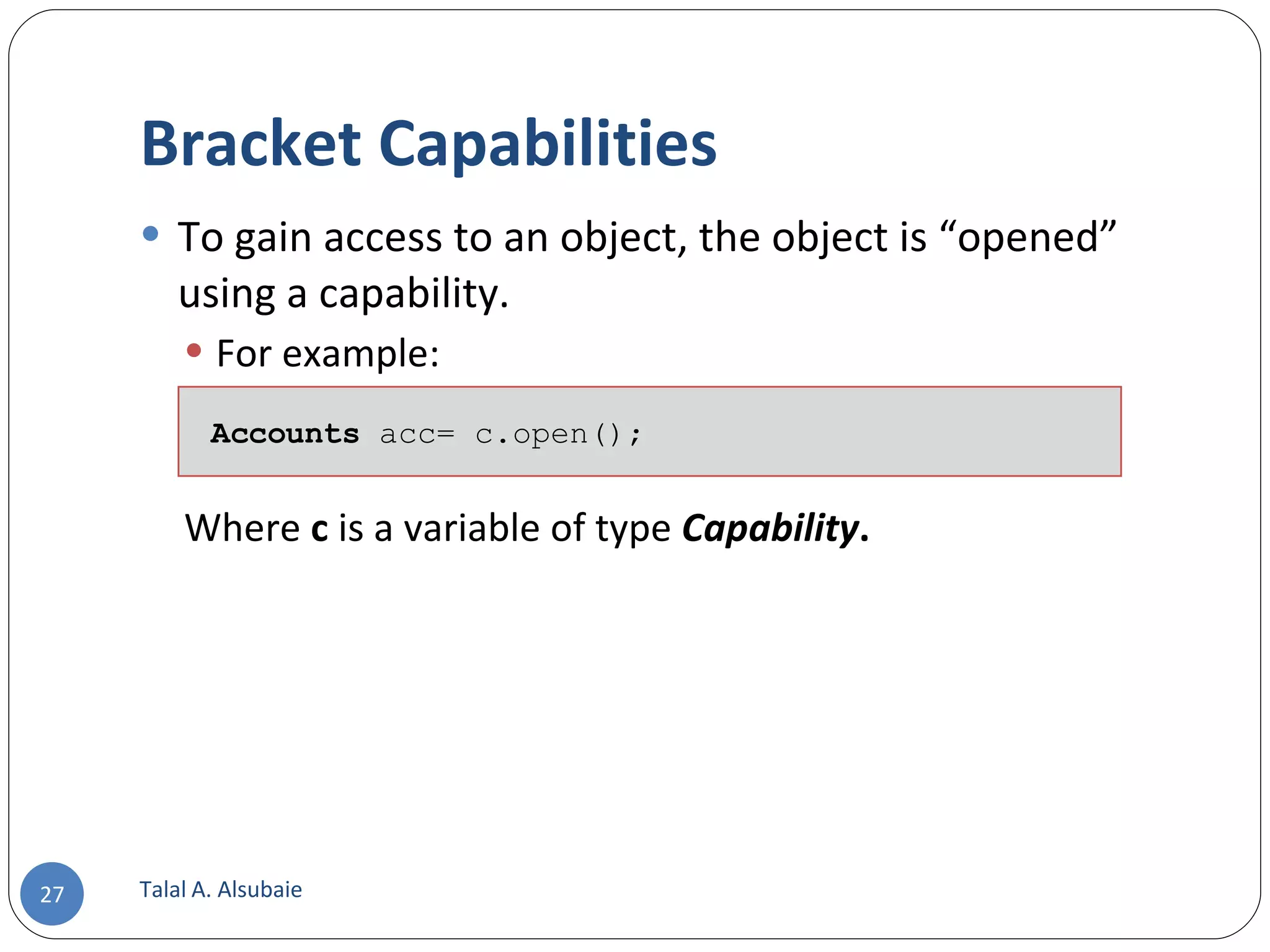 Bracket Capabilities

To gain access to an object, the object is “opened” using a capability.

For example:

Accounts acc= c.open();

Where c is a variable of type Capability.

27

Talal A. Alsubaie